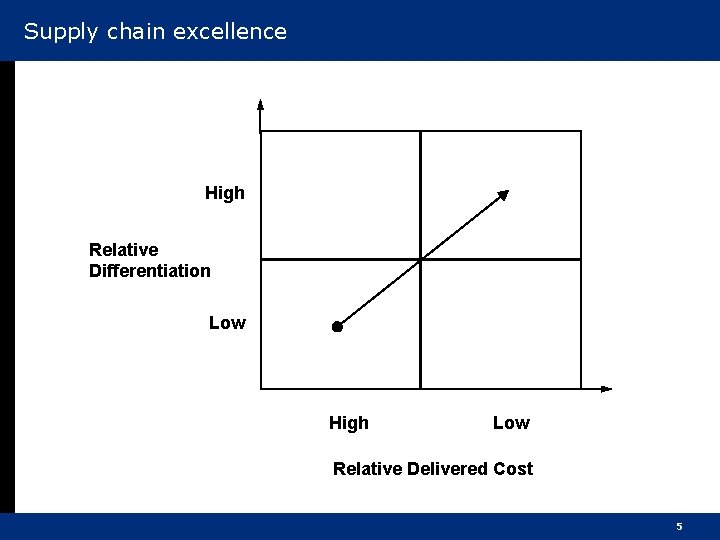 Supply chain excellence

High

Relative Differentiation

Low

High

Low

Relative Delivered Cost

5